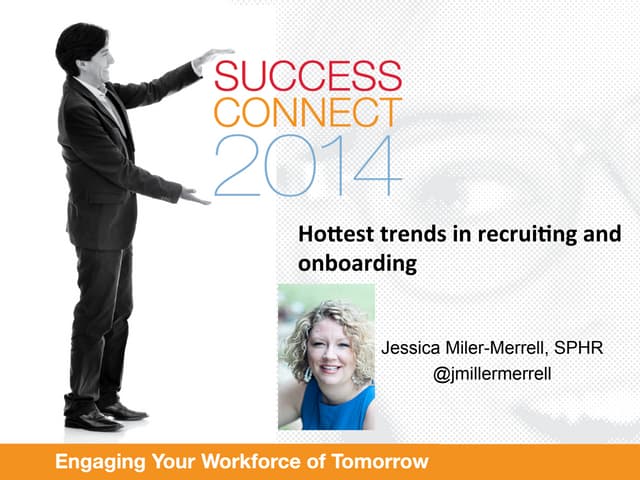 SUCCESS
CONNECT
2014

Hottest trends in recruiting and onboarding

Jessica Miler-Merrell, SPHR
@jmillermerrell

Engaging Your Workforce of Tomorrow